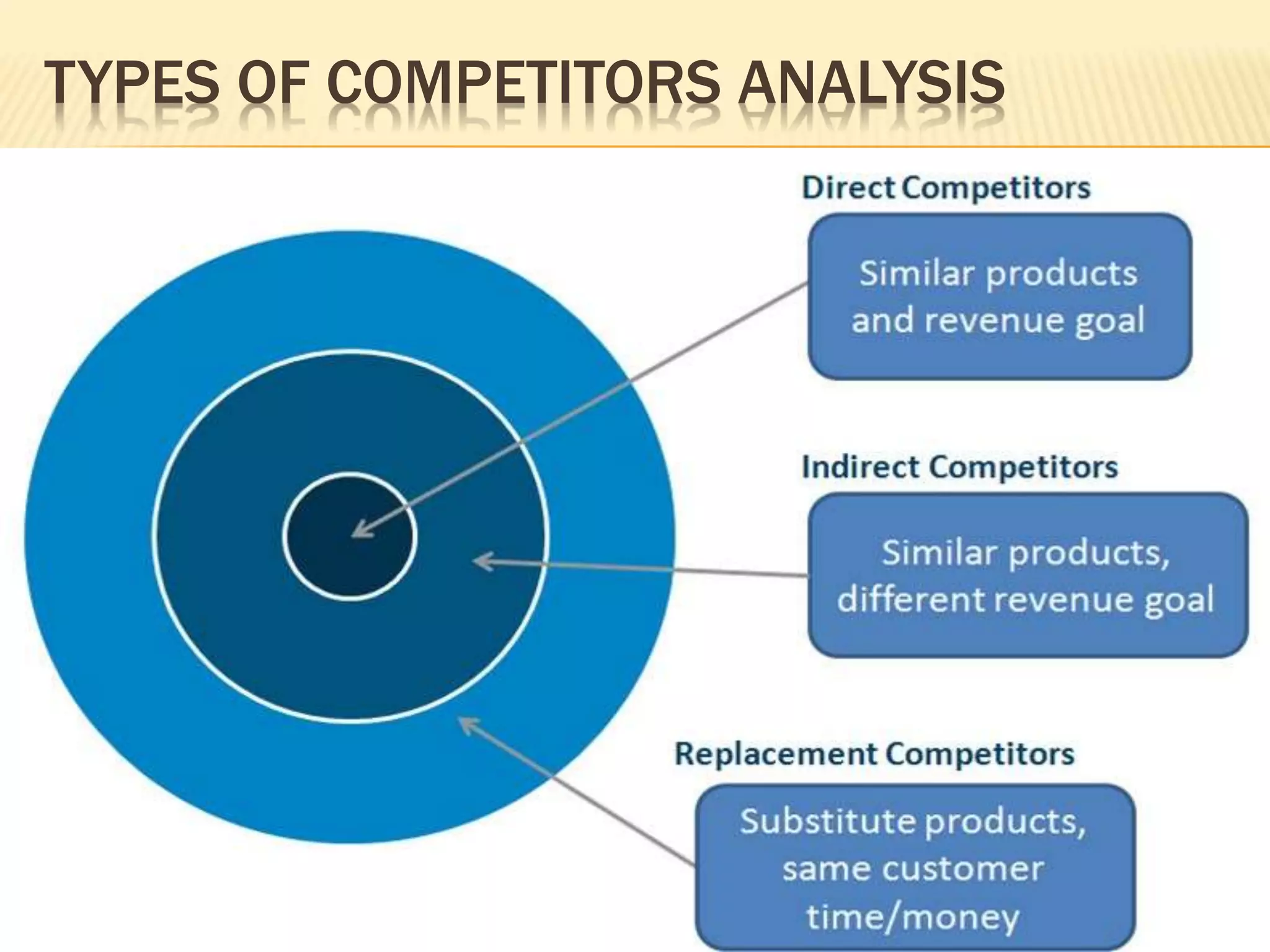 TYPES OF COMPETITORS ANALYSIS

Direct Competitors

Similar products and revenue goal

Indirect Competitors

Similar products, different revenue goal

Replacement Competitors

Substitute products, same customer time/money